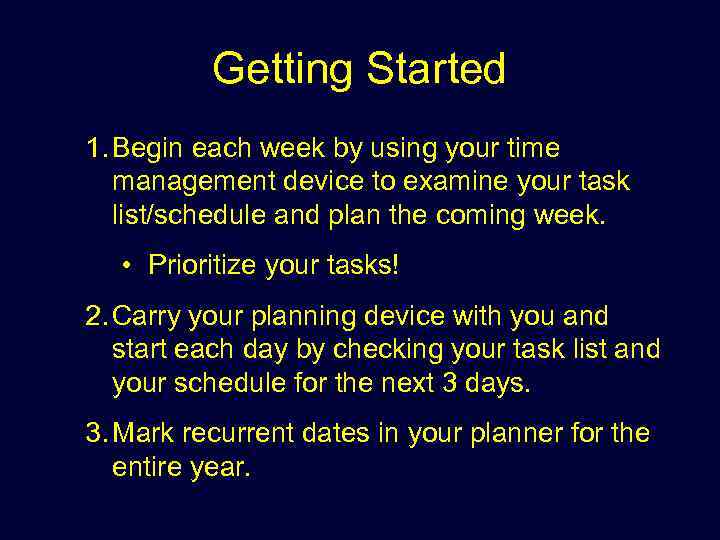 Getting Started

1. Begin each week by using your time management device to examine your task list/schedule and plan the coming week.

• Prioritize your tasks!

2. Carry your planning device with you and start each day by checking your task list and your schedule for the next 3 days.

3. Mark recurrent dates in your planner for the entire year.